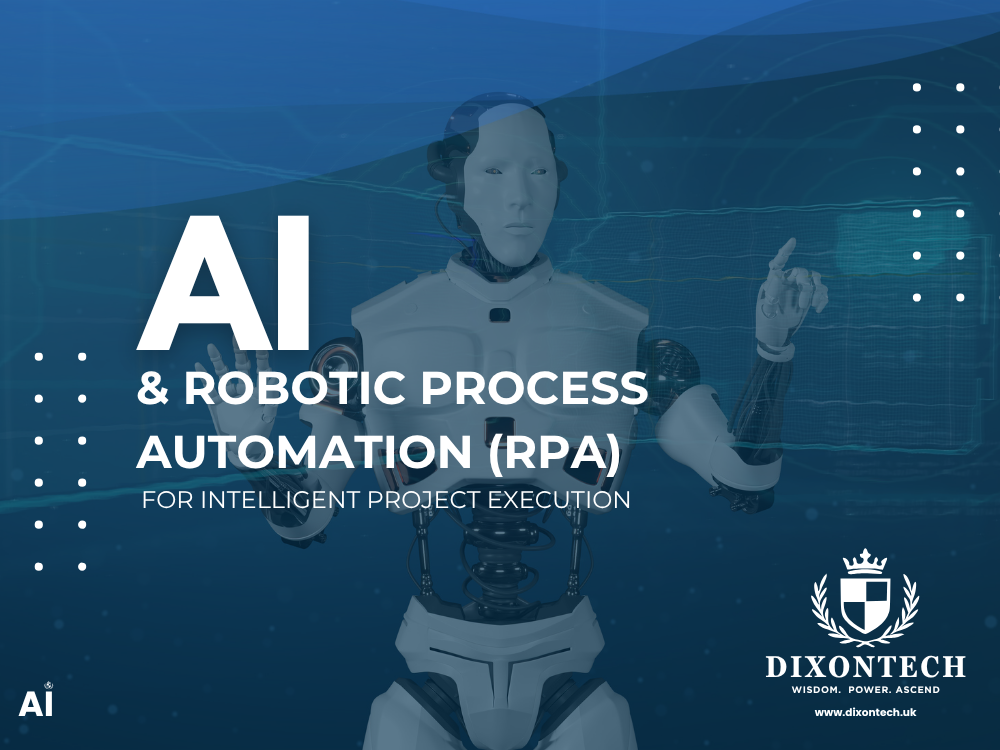 AI
& ROBOTIC PROCESS AUTOMATION (RPA)
FOR INTELLIGENT PROJECT EXECUTION

AI

DIXONTECH
WISDOM. POWER. ASCEND
www.dixontech.uk